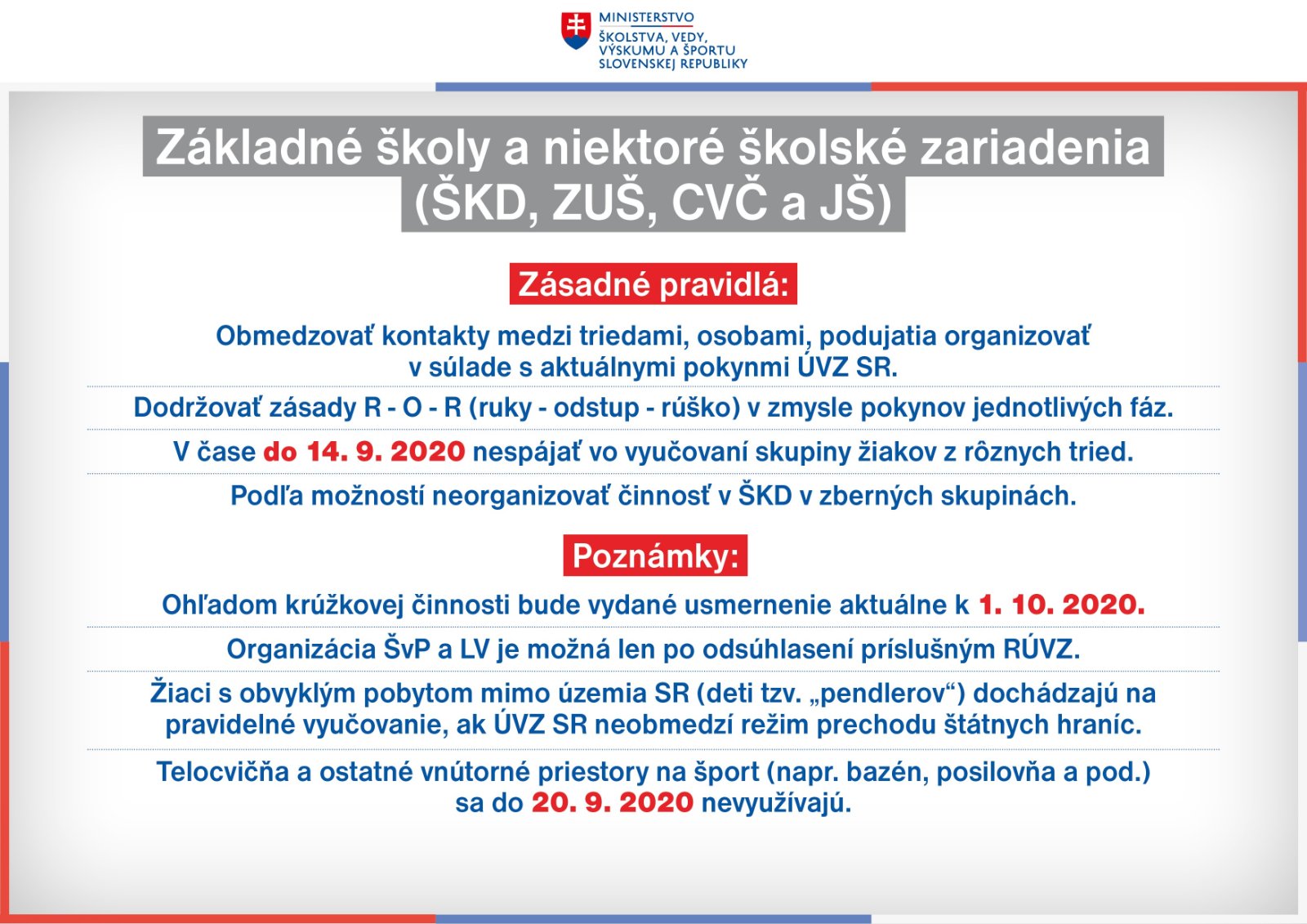 MINISTERSTVO
ŠKOLSTVA, VEDY, VÝSKUMU A ŠPORTU SLOVENSKEJ REPUBLIKY

Základné školy a niektoré školské zariadenia (ŠKD, ZUŠ, CVČ a JŠ)

Zásadné pravidlá:

Obmedzovať kontakty medzi triedami, osobami, podujatia organizovať v súlade s aktuálnymi pokynmi ÚVZ SR.

Dodržovať zásady R - O - R (ruky - odstup - rúško) v zmysle pokynov jednotlivých fáz.

V čase do 14. 9. 2020 nespájať vo vyučovaní skupiny žiakov z rôznych tried.

Podľa možností neorganizovať činnosť v ŠKD v zberných skupinách.

Poznámky:

Ohľadom krúžkovej činnosti bude vydané usmernenie aktuálne k 1. 10. 2020.

Organizácia ŠvP a LV je možná len po odsúhlasení príslušným RÚVZ.

Žiaci s obvyklým pobytom mimo územia SR (deti tzv. „pendlerov“) dochádzajú na pravidelné vyučovanie, ak ÚVZ SR neobmedzí režim prechodu štátnych hraníc.

Telocvičňa a ostatné vnútorné priestory na šport (napr. bazén, posilovňa a pod.) sa do 20. 9. 2020 nevyužívajú.